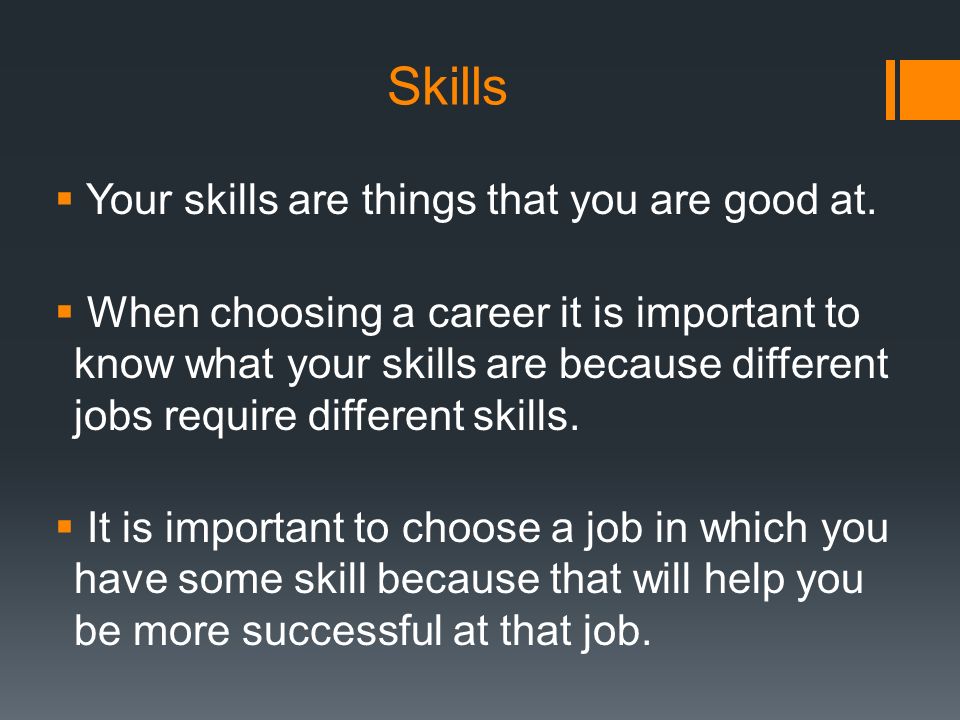 Skills

▪ Your skills are things that you are good at.

▪ When choosing a career it is important to know what your skills are because different jobs require different skills.

▪ It is important to choose a job in which you have some skill because that will help you be more successful at that job.